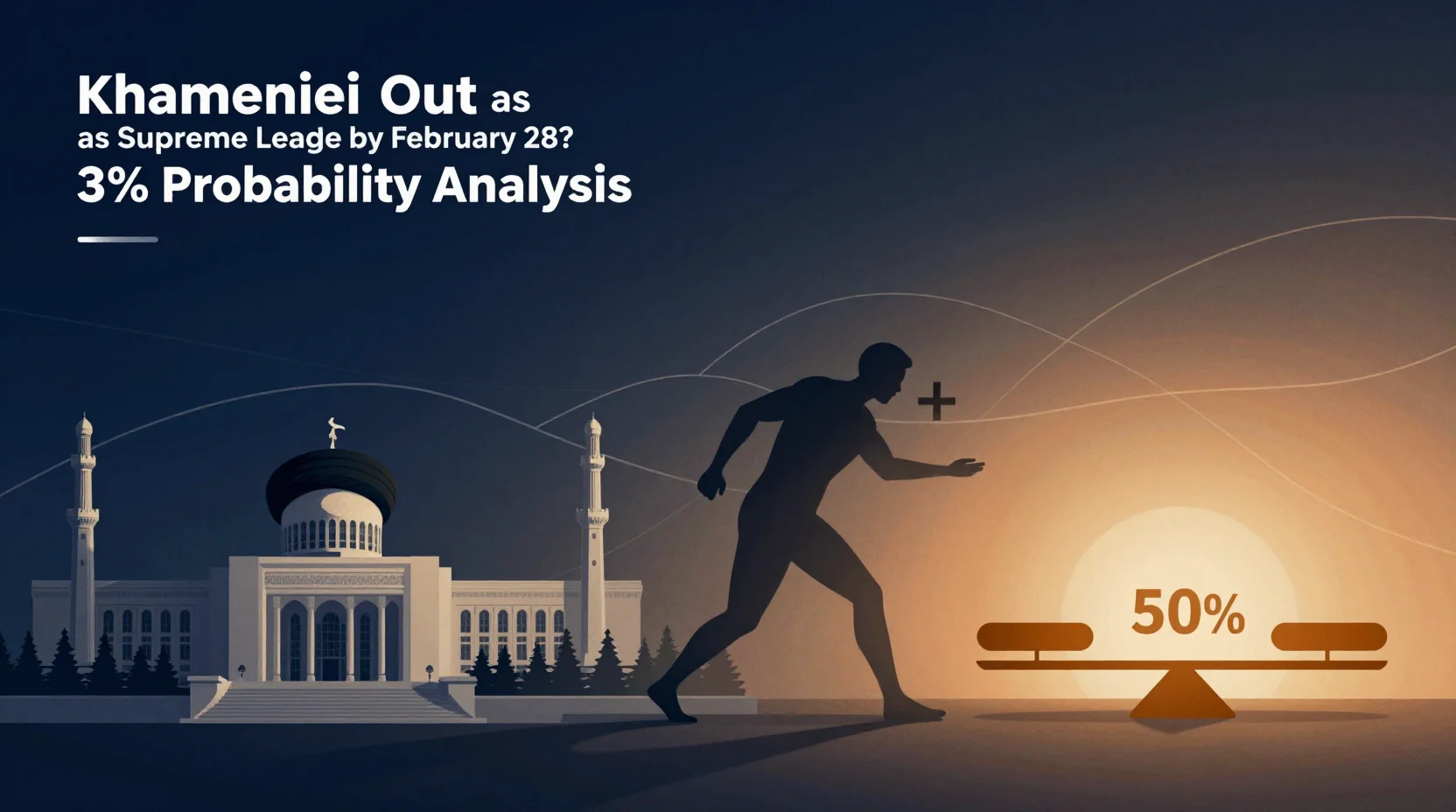 Khameniei Out as
as Supreme Leage by February 28?
3% Probability Analysis

+

50%